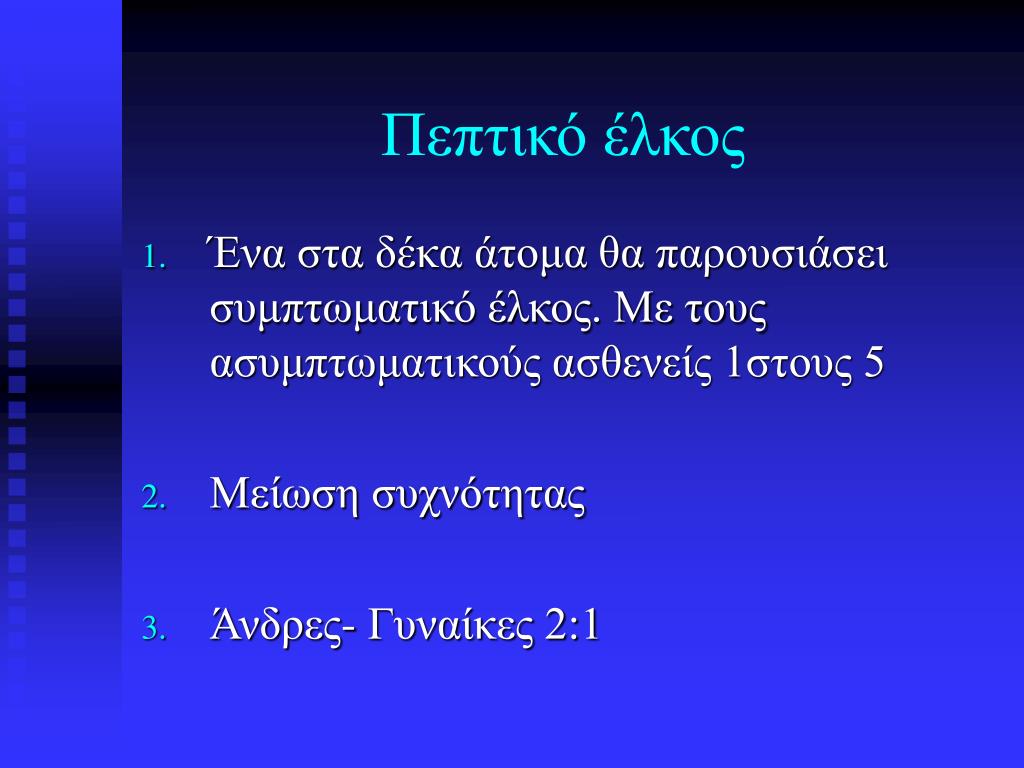 Πεπτικό έλκος

1. Ένα στα δέκα άτομα θα παρουσιάσει συμπτωματικό έλκος. Με τους ασυμπτωματικούς ασθενείς 1στους 5

2. Μείωση συχνότητας

3. Άνδρες- Γυναίκες 2:1